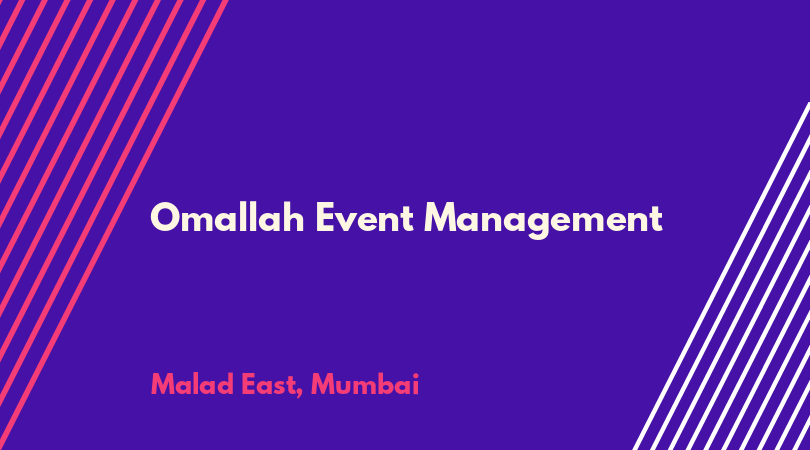 Omallah Event Management

Malad East, Mumbai